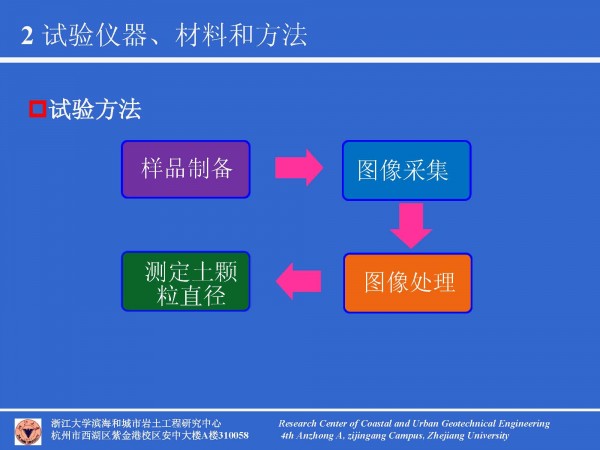 2 试验仪器、材料和方法

试验方法

样品制备

图像采集

图像处理

测定土颗粒直径

浙江大学滨海和城市岩土工程研究中心
杭州市西湖区紫金港校区安中大楼A楼310058

Research Center of Coastal and Urban Geotechnical Engineering
4th Anzhong A, zijingang Campus, Zhejiang University